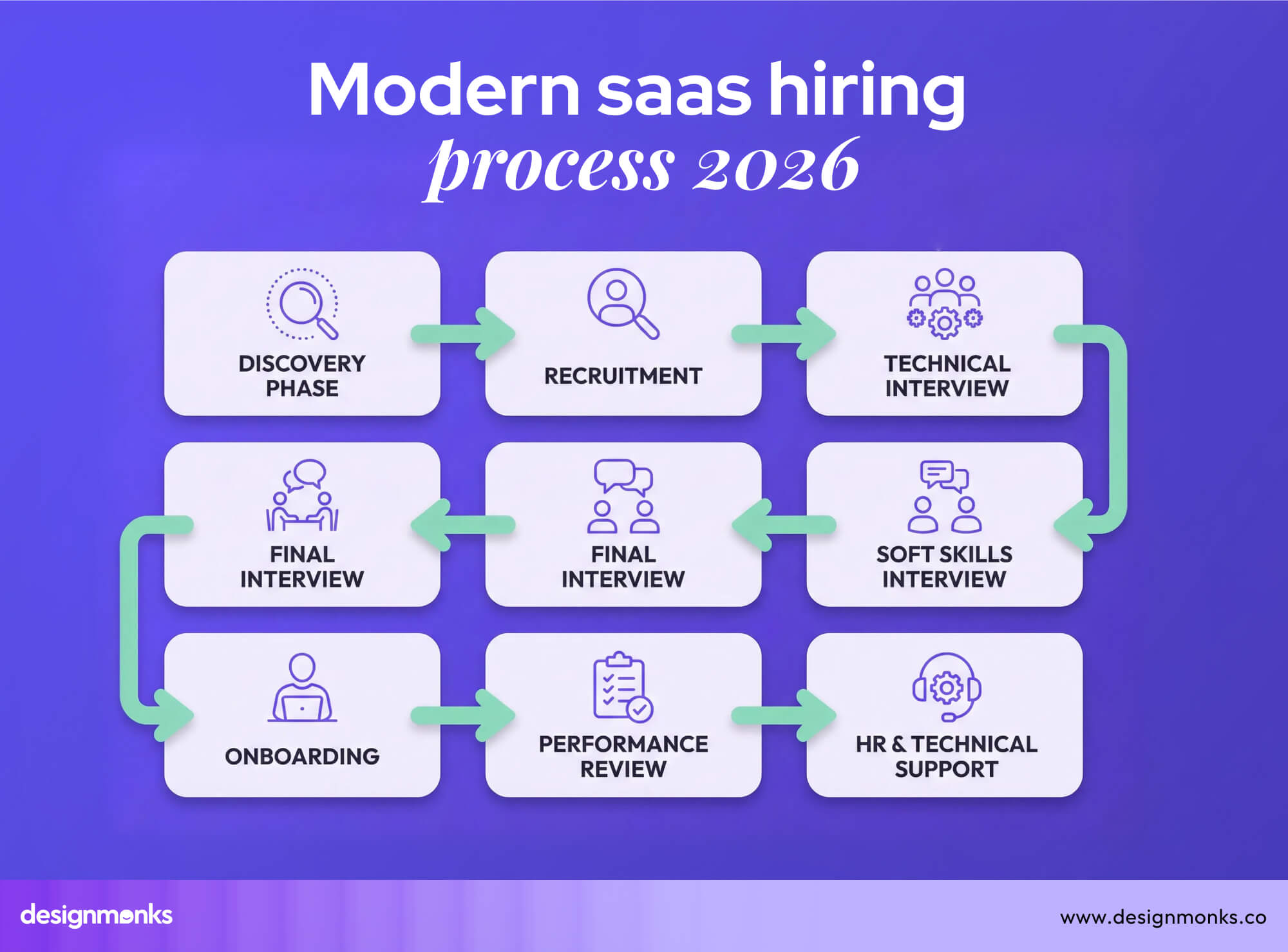 Modern saas hiring
process 2026

DISCOVERY PHASE

RECRUITMENT

TECHNICAL INTERVIEW

SOFT SKILLS INTERVIEW

FINAL INTERVIEW

FINAL INTERVIEW

ONBOARDING

PERFORMANCE REVIEW

HR & TECHNICAL SUPPORT

designmonks

www.designmonks.co